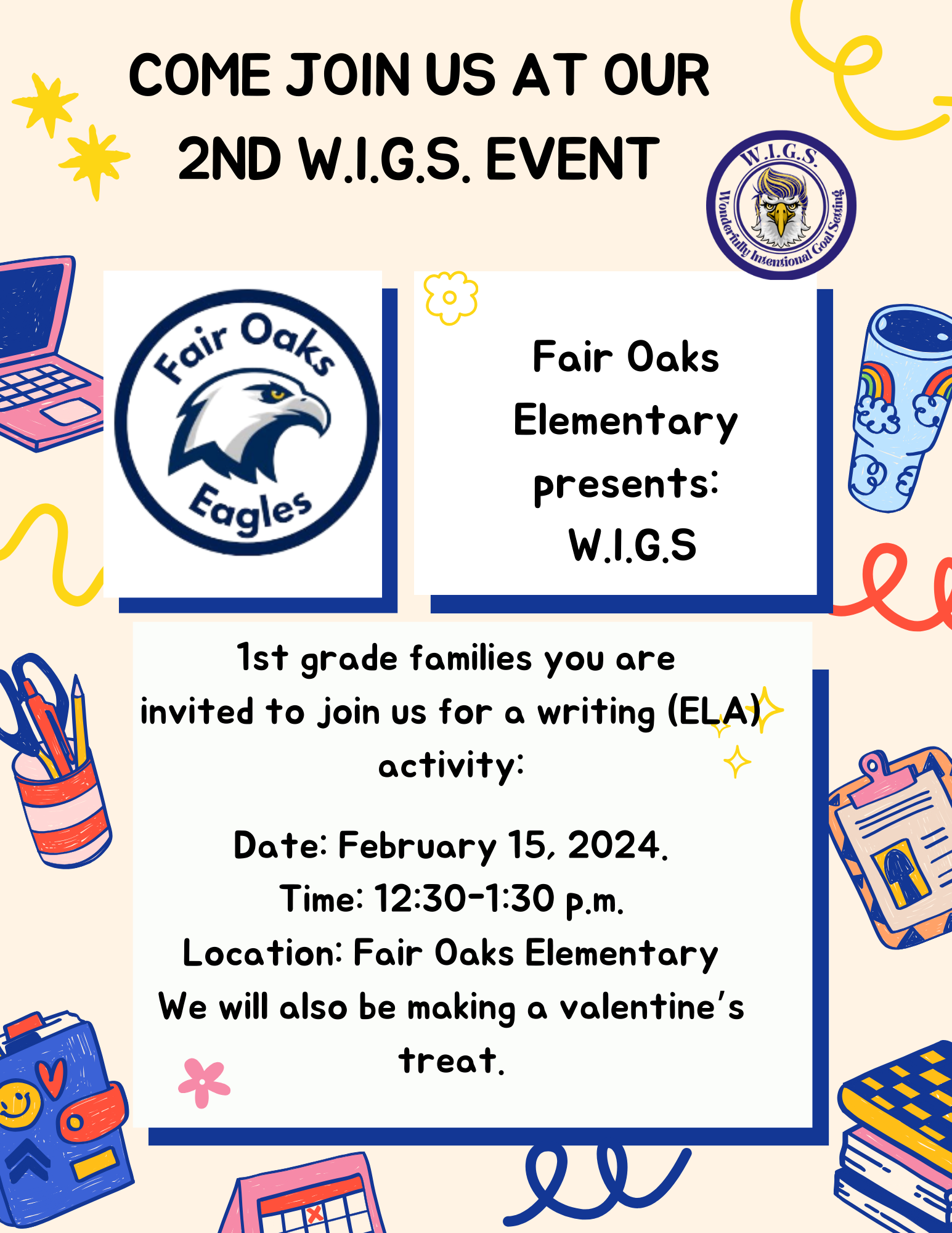 COME JOIN US AT OUR 2ND W.I.G.S. EVENT

W.I.G.S.
Wonderfully Intentional Goal Setting

Fair Oaks
Eagles

Fair Oaks Elementary presents: W.I.G.S

1st grade families you are invited to join us for a writing (ELA) activity:

Date: February 15, 2024.
Time: 12:30-1:30 p.m.
Location: Fair Oaks Elementary
We will also be making a valentine's treat.